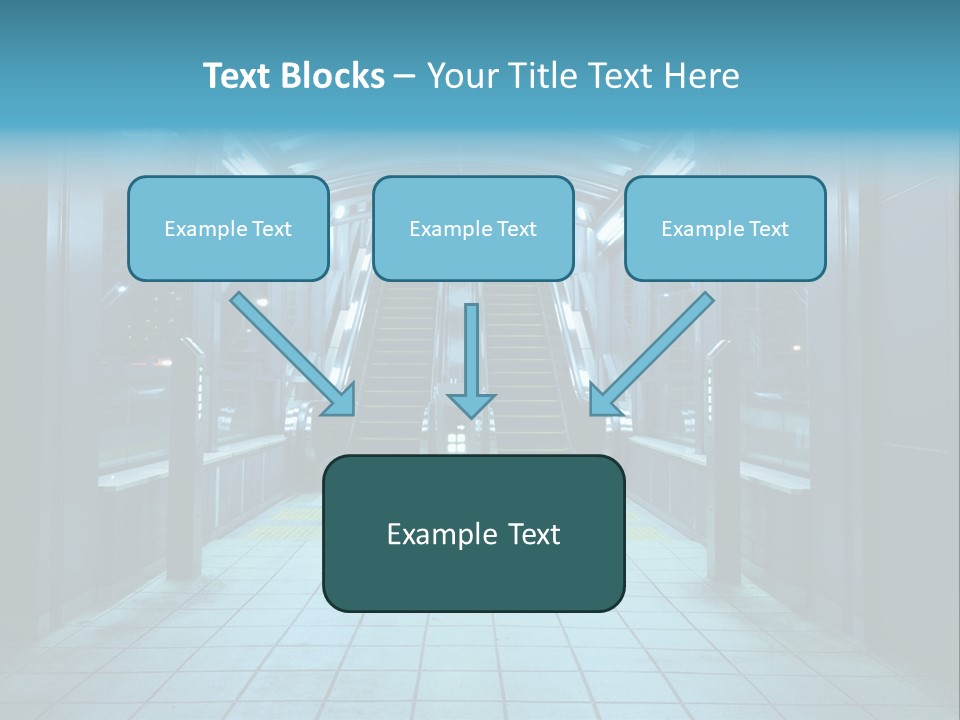 Text Blocks – Your Title Text Here

Example Text

Example Text

Example Text

Example Text